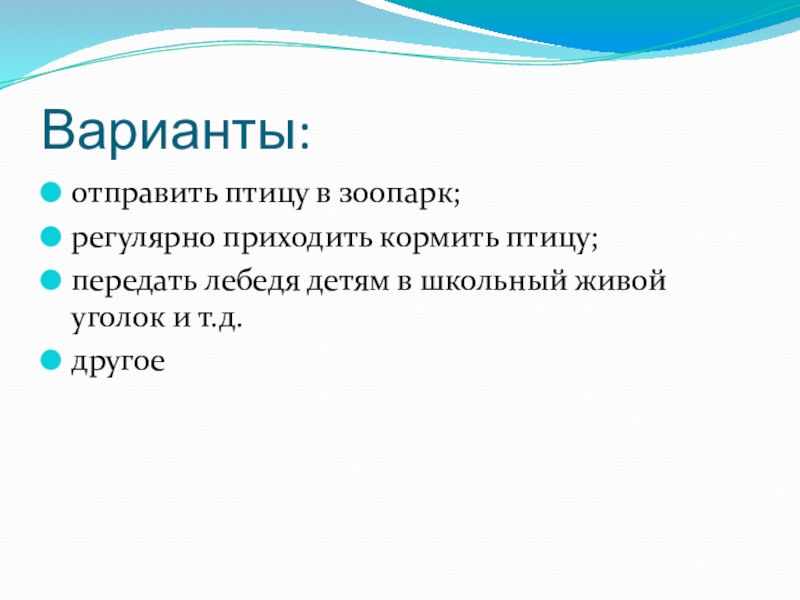 Варианты:

отправить птицу в зоопарк;

регулярно приходить кормить птицу;

передать лебедя детям в школьный живой уголок и т.д.

другое